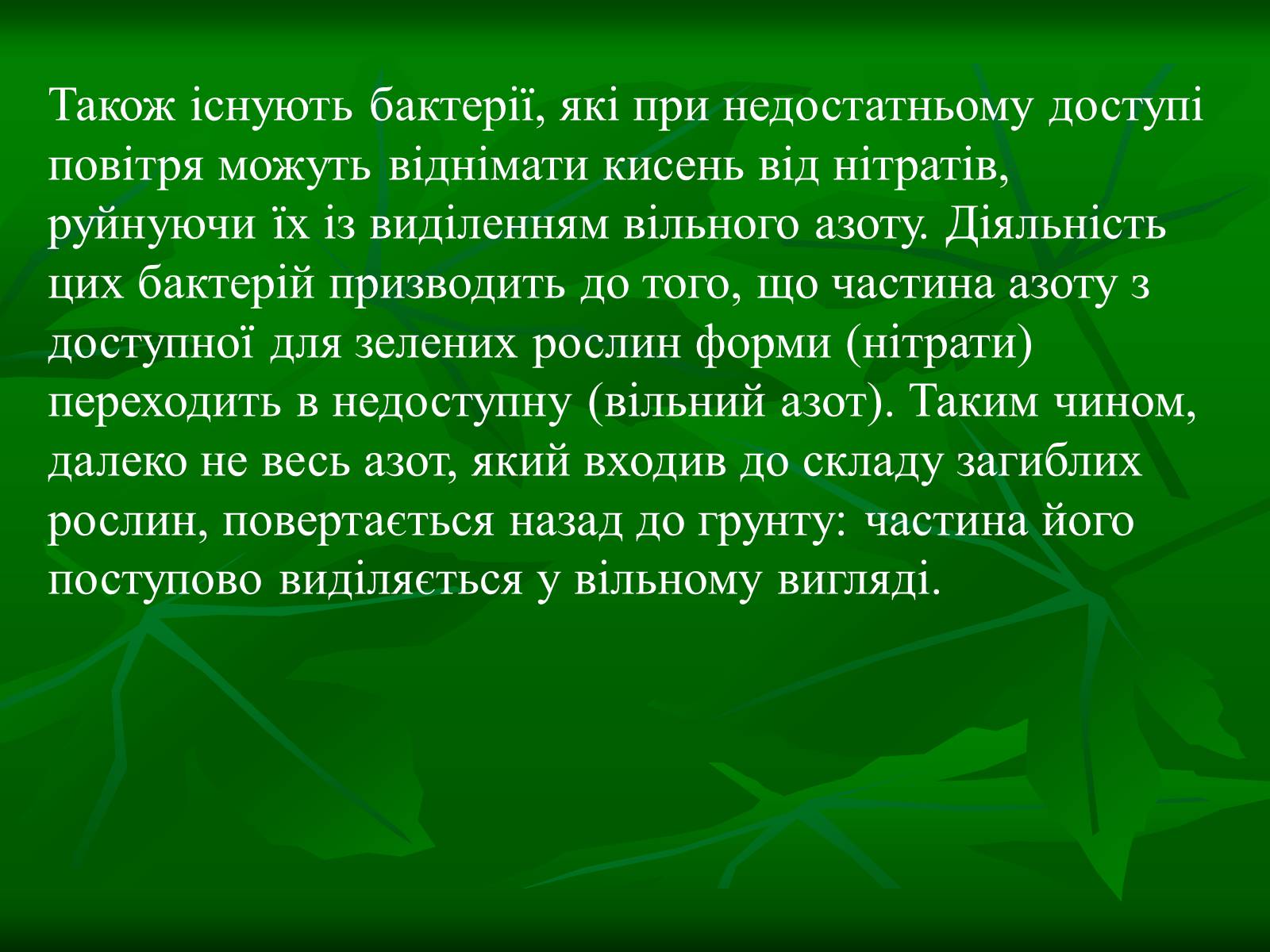 Також існують бактерії, які при недостатньому доступі повітря можуть віднімати кисень від нітратів, руйнуючи їх із виділенням вільного азоту. Діяльність цих бактерій призводить до того, що частина азоту з доступної для зелених рослин форми (нітрати) переходить в недоступну (вільний азот). Таким чином, далеко не весь азот, який входив до складу загиблих рослин, повертається назад до грунту: частина його поступово виділяється у вільному вигляді.